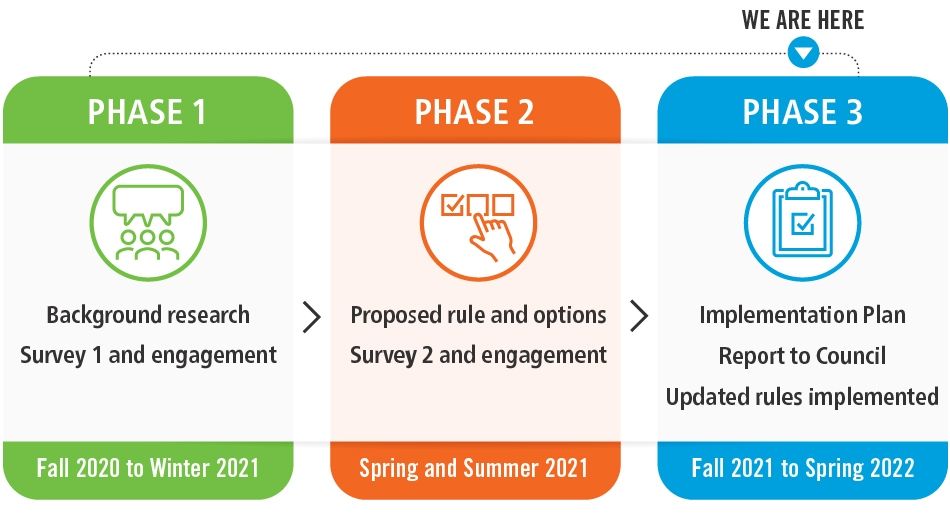 WE ARE HERE

PHASE 1

Background research
Survey 1 and engagement

Fall 2020 to Winter 2021

PHASE 2

Proposed rule and options
Survey 2 and engagement

Spring and Summer 2021

PHASE 3

Implementation Plan
Report to Council
Updated rules implemented

Fall 2021 to Spring 2022